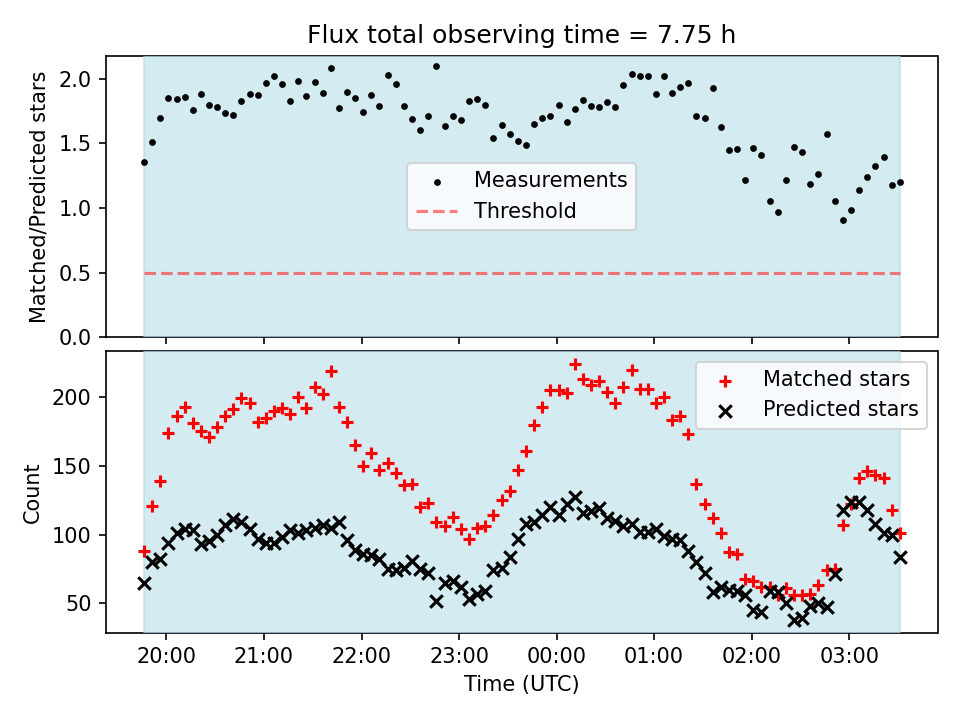 Flux total observing time = 7.75 h

Matched/Predicted stars

2.0
1.5
1.0
0.5
0.0

Measurements
Threshold

Count

200
150
100
50

Matched stars
Predicted stars

20:00
21:00
22:00
23:00
00:00
01:00
02:00
03:00

Time (UTC)